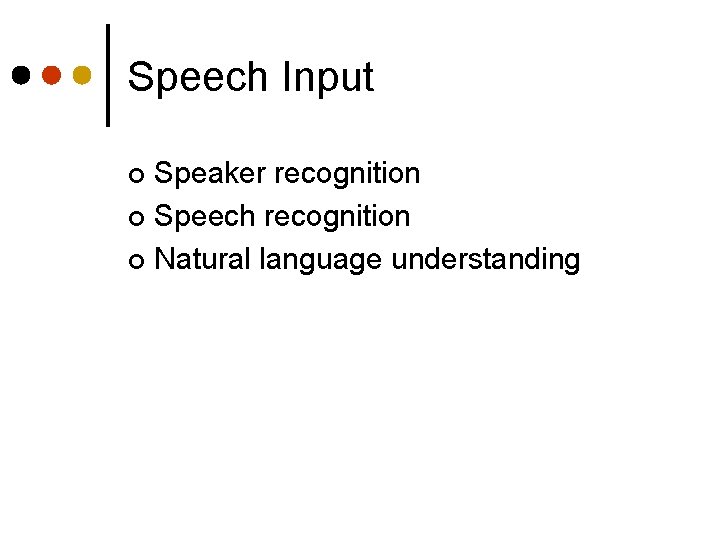 Speech Input

- Speaker recognition
- Speech recognition
- Natural language understanding